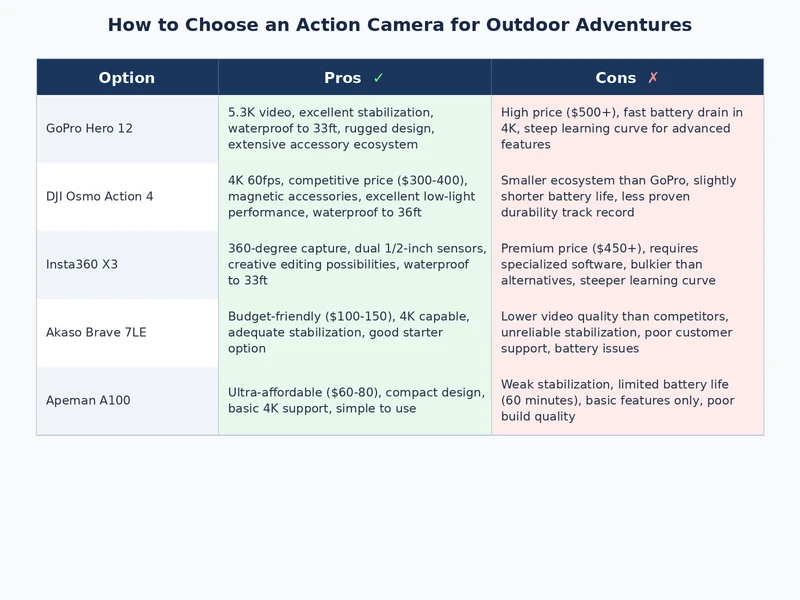 How to Choose an Action Camera for Outdoor Adventures

| Option | Pros ✓ | Cons ✗ |
|---|---|---|
| GoPro Hero 12 | 5.3K video, excellent stabilization, waterproof to 33ft, rugged design, extensive accessory ecosystem | High price ($500+), fast battery drain in 4K, steep learning curve for advanced features |
| DJI Osmo Action 4 | 4K 60fps, competitive price ($300-400), magnetic accessories, excellent low-light performance, waterproof to 36ft | Smaller ecosystem than GoPro, slightly shorter battery life, less proven durability track record |
| Insta360 X3 | 360-degree capture, dual 1/2-inch sensors, creative editing possibilities, waterproof to 33ft | Premium price ($450+), requires specialized software, bulkier than alternatives, steeper learning curve |
| Akaso Brave 7LE | Budget-friendly ($100-150), 4K capable, adequate stabilization, good starter option | Lower video quality than competitors, unreliable stabilization, poor customer support, battery issues |
| Apeman A100 | Ultra-affordable ($60-80), compact design, basic 4K support, simple to use | Weak stabilization, limited battery life (60 minutes), basic features only, poor build quality |